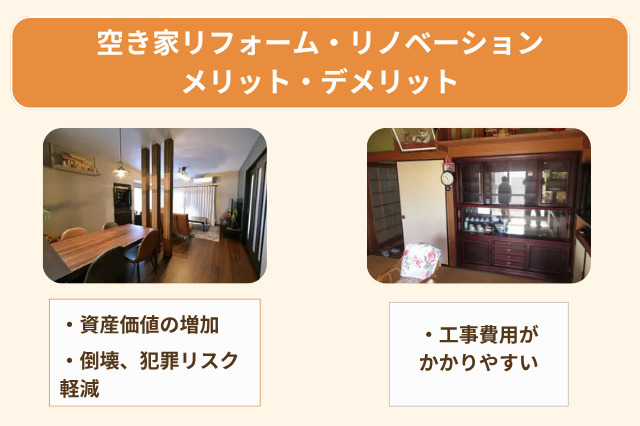 空き家リフォーム・リノベーション
メリット・デメリット

・資産価値の増加

・倒壊、犯罪リスク軽減

・工事費用がかかりやすい